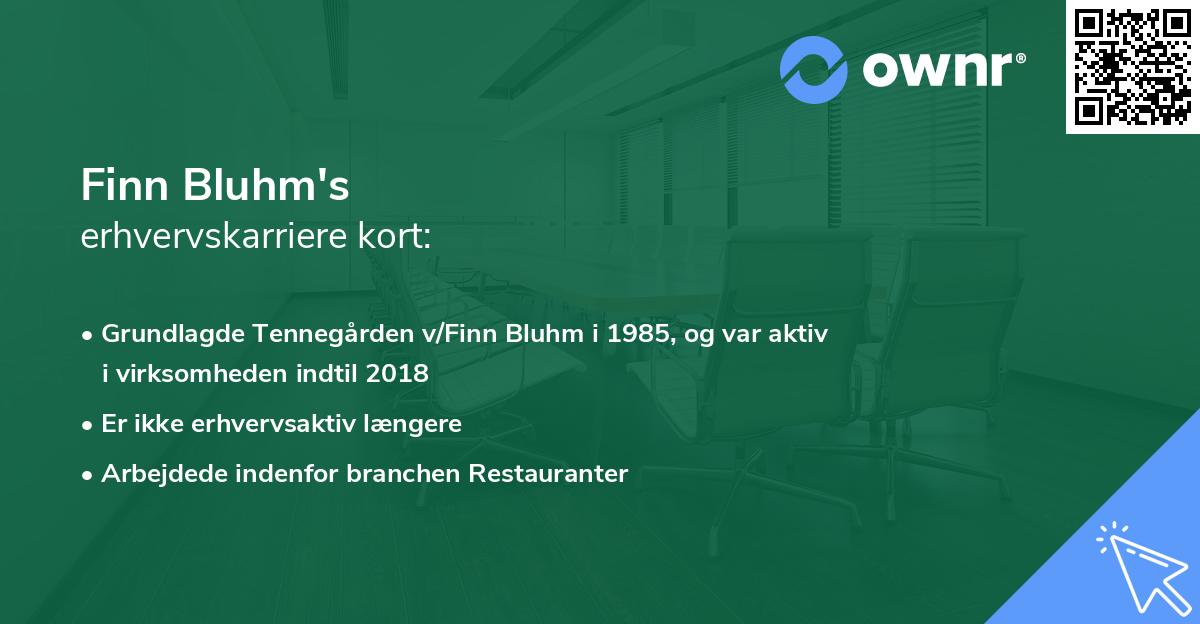 ownr®

Finn Bluhm's
erhvervskarriere kort:

• Grundlagde Tennegården v/Finn Bluhm i 1985, og var aktiv i virksomheden indtil 2018
• Er ikke erhvervsaktiv længere
• Arbejdede indenfor branchen Restauranter